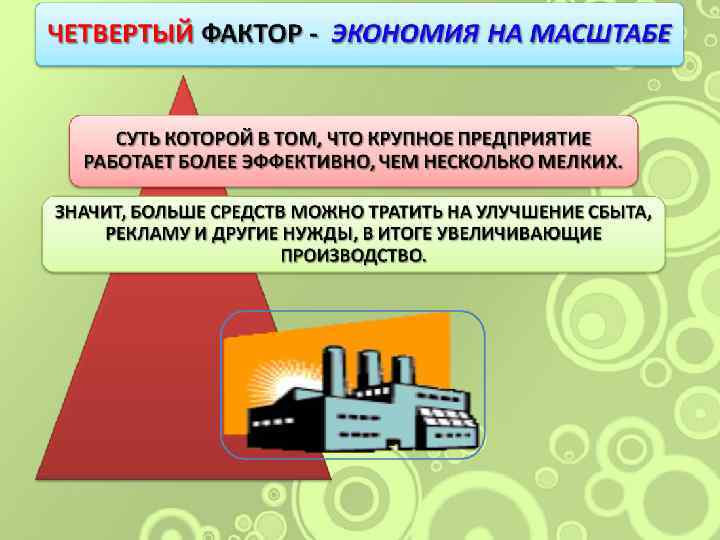 ЧЕТВЕРТЫЙ ФАКТОР - ЭКОНОМИЯ НА МАСШТАБЕ

СУТЬ КОТОРОЙ В ТОМ, ЧТО КРУПНОЕ ПРЕДПРИЯТИЕ РАБОТАЕТ БОЛЕЕ ЭФФЕКТИВНО, ЧЕМ НЕСКОЛЬКО МЕЛКИХ.

ЗНАЧИТ, БОЛЬШЕ СРЕДСТВ МОЖНО ТРАТИТЬ НА УЛУЧШЕНИЕ СБЫТА, РЕКЛАМУ И ДРУГИЕ НУЖДЫ, В ИТОГЕ УВЕЛИЧИВАЮЩИЕ ПРОИЗВОДСТВО.